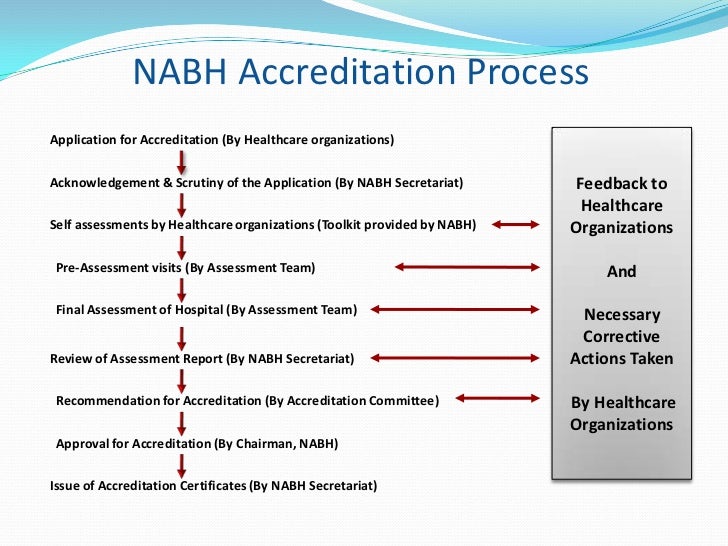 NABH Accreditation Process

Application for Accreditation (By Healthcare organizations)

Acknowledgement & Scrutiny of the Application (By NABH Secretariat)

Self assessments by Healthcare organizations (Toolkit provided by NABH)

Pre-Assessment visits (By Assessment Team)

Final Assessment of Hospital (By Assessment Team)

Review of Assessment Report (By NABH Secretariat)

Recommendation for Accreditation (By Accreditation Committee)

Approval for Accreditation (By Chairman, NABH)

Issue of Accreditation Certificates (By NABH Secretariat)

Feedback to Healthcare Organizations

And

Necessary Corrective Actions Taken

By Healthcare Organizations